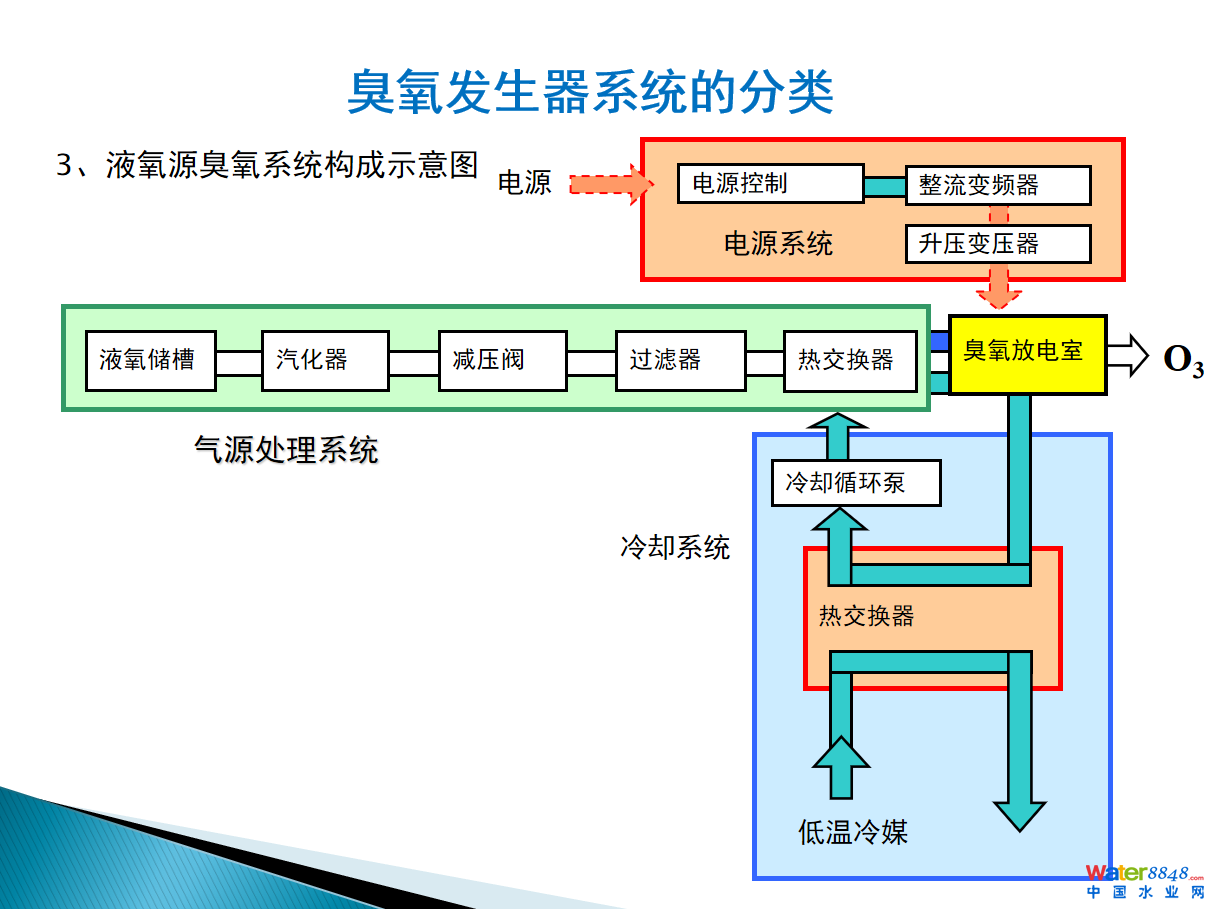 臭氧发生器系统的分类

3、液氧源臭氧系统构成示意图

电源

电源控制

整流变频器

电源系统

升压变压器

液氧储槽

汽化器

减压阀

过滤器

热交换器

臭氧放电室

$O_3$

气源处理系统

冷却循环泵

冷却系统

热交换器

低温冷媒

water8848.com
中国水业网